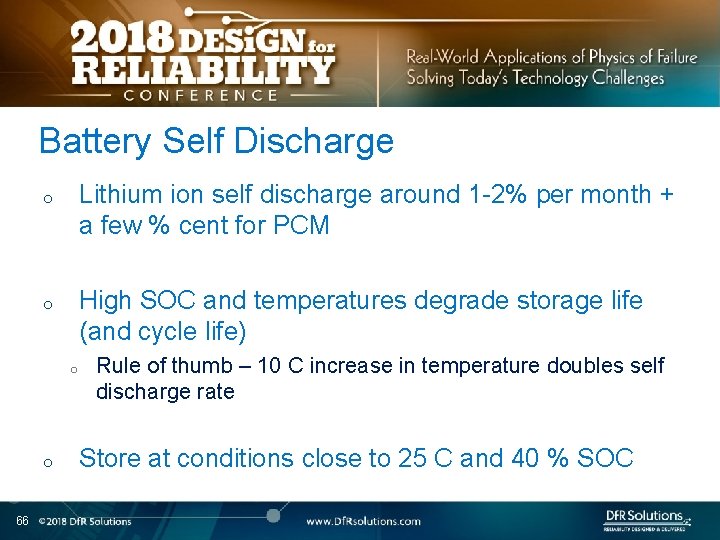 2018 DESIGN for RELIABILITY CONFERENCE

Real-World Applications of Physics of Failure
Solving Today's Technology Challenges

Battery Self Discharge

o Lithium ion self discharge around 1-2% per month + a few % cent for PCM

o High SOC and temperatures degrade storage life (and cycle life)

o Rule of thumb – 10 C increase in temperature doubles self discharge rate

o Store at conditions close to 25 C and 40 % SOC

66 ©2018 DfR Solutions

www.DfRsolutions.com

DfR Solutions
RELIABILITY DESIGNED & DELIVERED